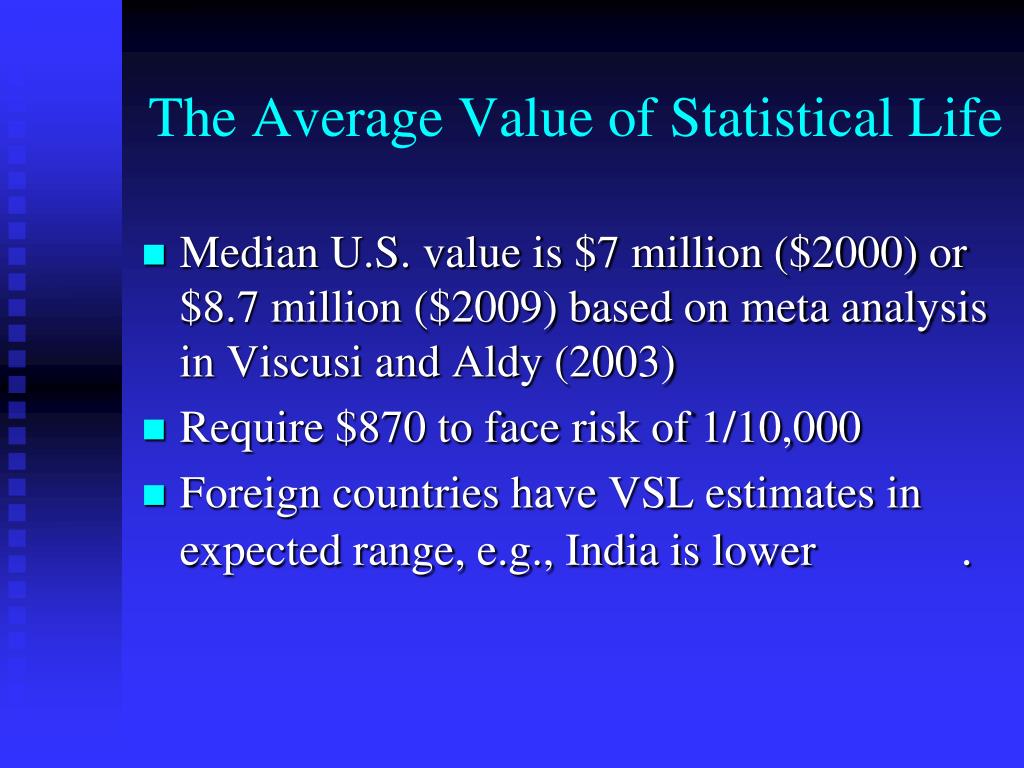 The Average Value of Statistical Life

- Median U.S. value is \$7 million (\$2000) or \$8.7 million (\$2009) based on meta analysis in Viscusi and Aldy (2003)
- Require \$870 to face risk of 1/10,000
- Foreign countries have VSL estimates in expected range, e.g., India is lower .